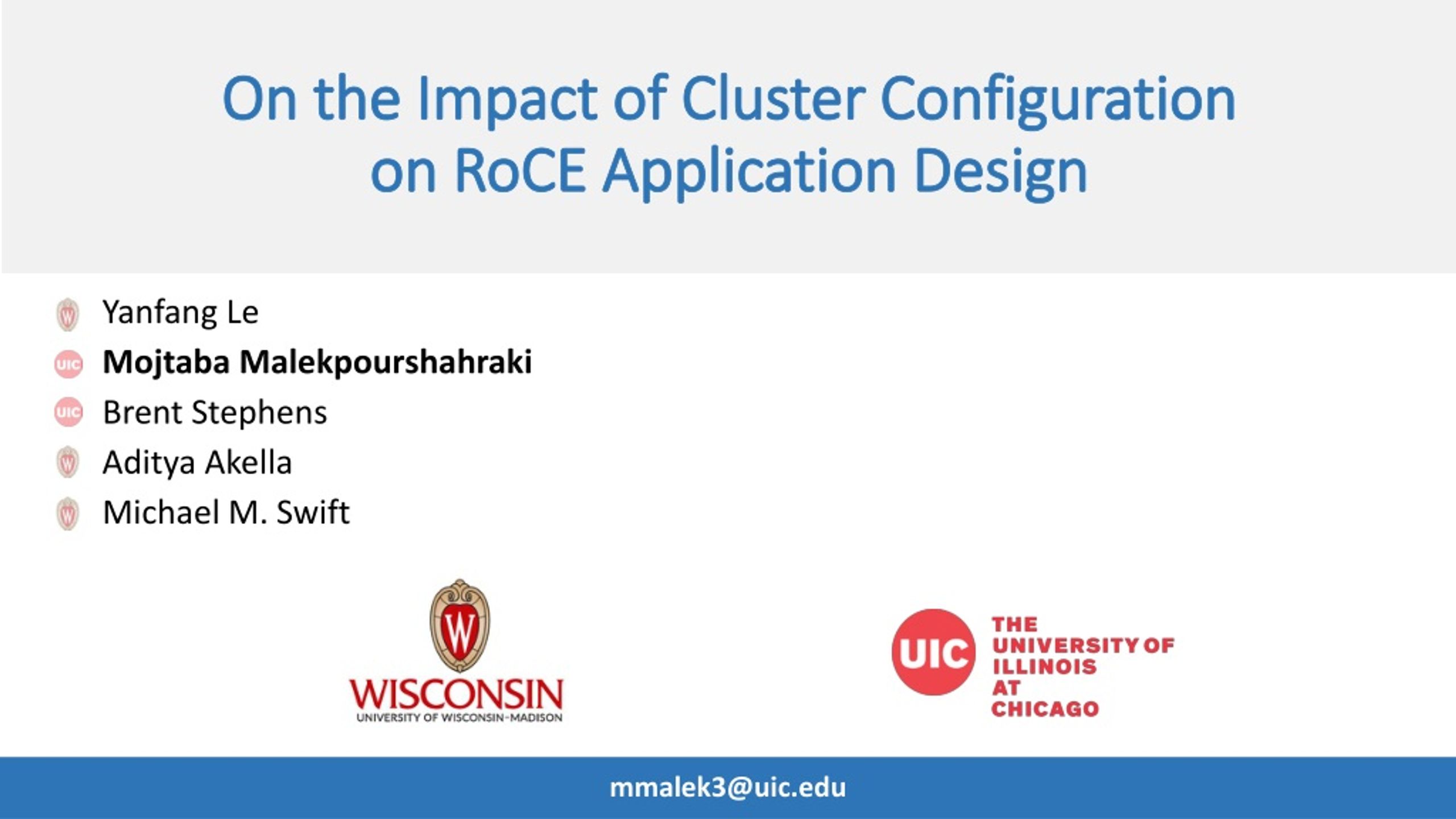 On the Impact of Cluster Configuration on RoCE Application Design

W Yanfang Le
UIC Mojtaba Malekpourshahraki
UIC Brent Stephens
W Aditya Akella
W Michael M. Swift

W
WISCONSIN
UNIVERSITY OF WISCONSIN-MADISON

UIC THE UNIVERSITY OF ILLINOIS AT CHICAGO

mmalek3@uic.edu